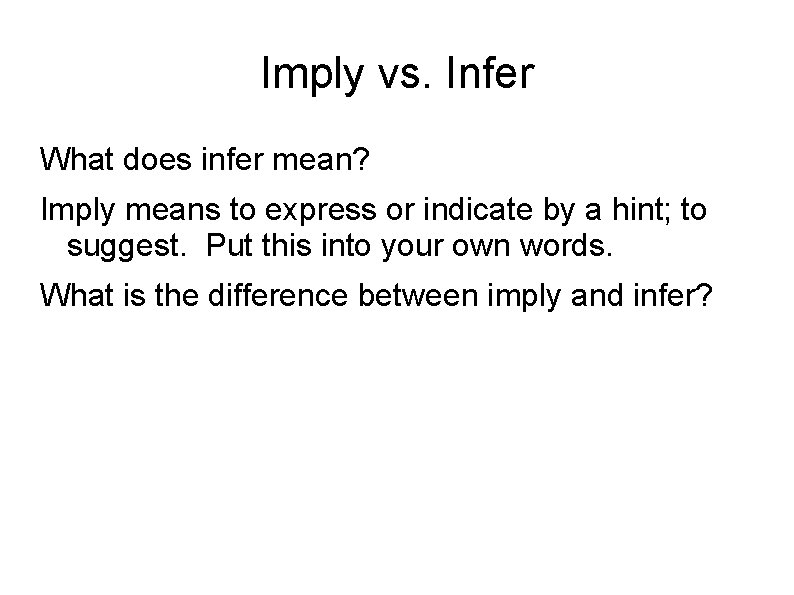 Imply vs. Infer

What does infer mean?

Imply means to express or indicate by a hint; to suggest.  Put this into your own words.

What is the difference between imply and infer?